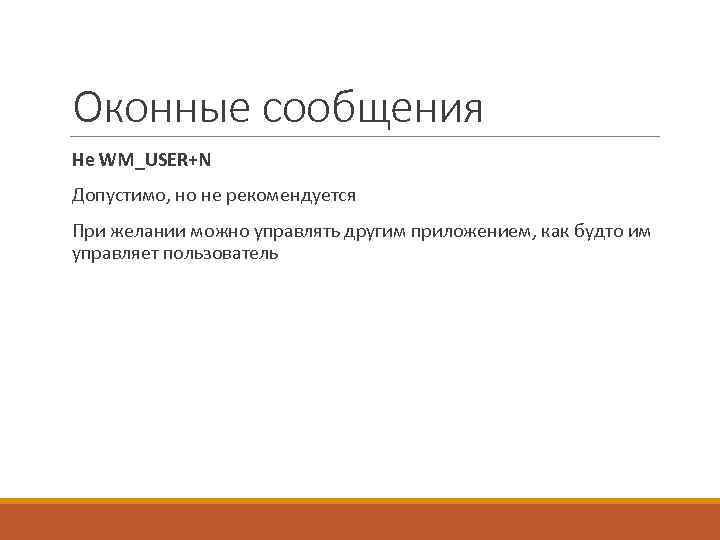 Оконные сообщения

Не WM_USER+N

Допустимо, но не рекомендуется

При желании можно управлять другим приложением, как будто им управляет пользователь